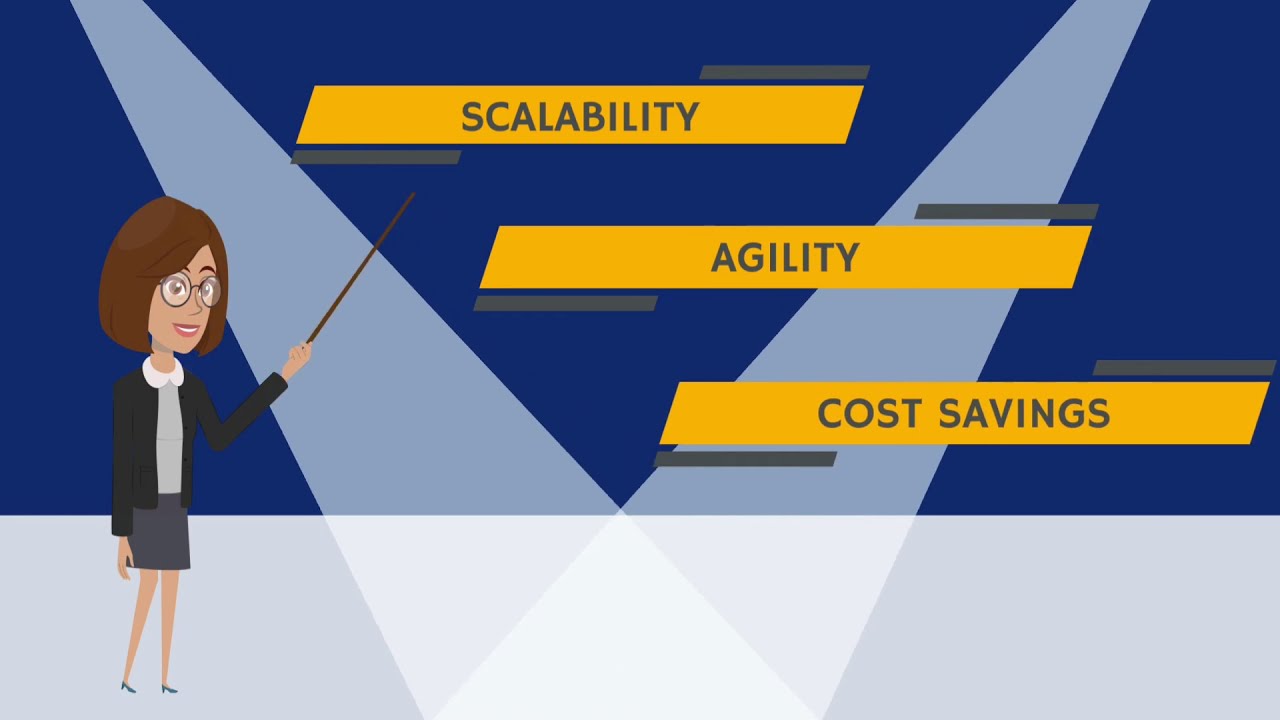 SCALABILITY

AGILITY

COST SAVINGS